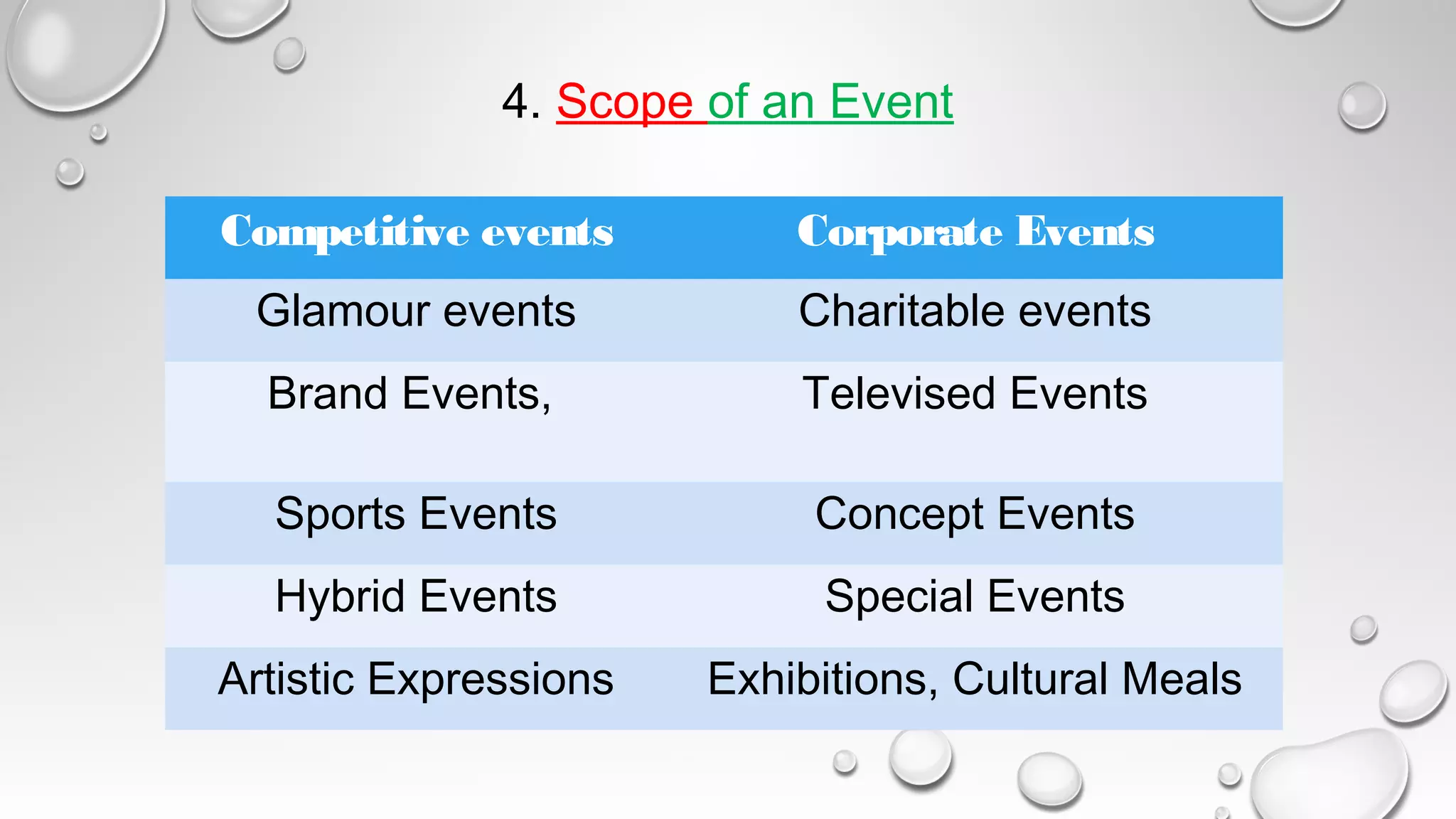 4. Scope of an Event

| Competitive events | Corporate Events |
|---|---|
| Glamour events | Charitable events |
| Brand Events, | Televised Events |
| Sports Events | Concept Events |
| Hybrid Events | Special Events |
| Artistic Expressions | Exhibitions, Cultural Meals |